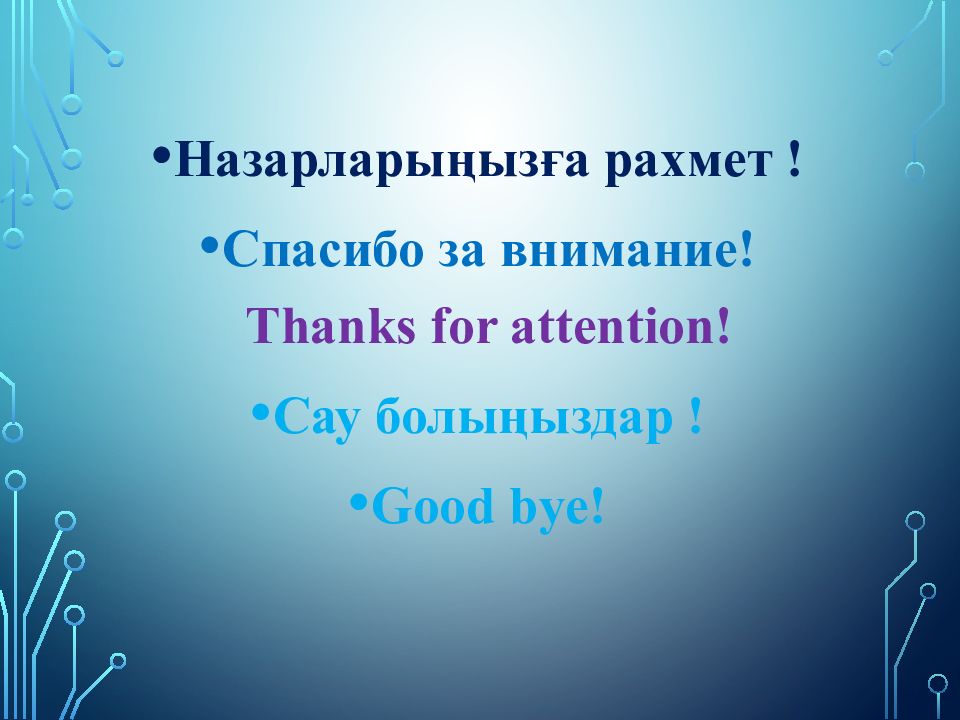 •Назарларыңызға рахмет !
•Спасибо за внимание!
Thanks for attention!
•Сау болыңыздар !
•Good bye!